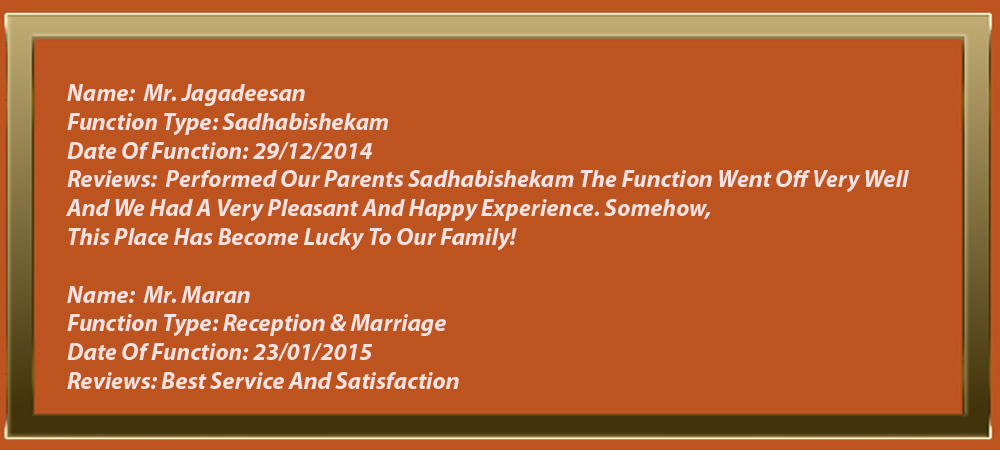 Name: Mr. Jagadeesan
Function Type: Sadhabishekam
Date Of Function: 29/12/2014
Reviews: Performed Our Parents Sadhabishekam The Function Went Off Very Well And We Had A Very Pleasant And Happy Experience. Somehow, This Place Has Become Lucky To Our Family!

Name: Mr. Maran
Function Type: Reception & Marriage
Date Of Function: 23/01/2015
Reviews: Best Service And Satisfaction